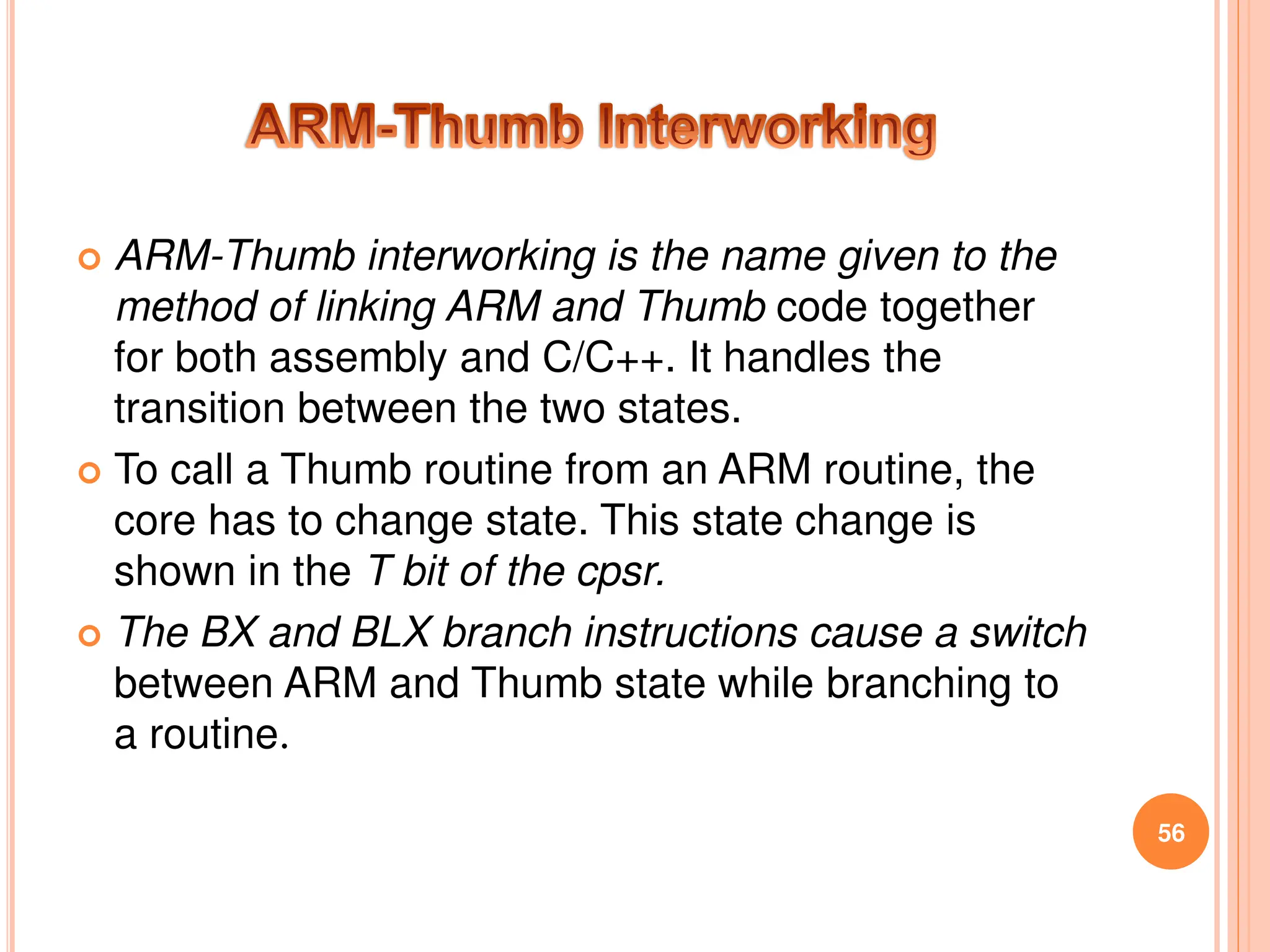 ARM-Thumb Interworking

ARM-Thumb interworking is the name given to the method of linking ARM and Thumb code together for both assembly and C/C++. It handles the transition between the two states.

To call a Thumb routine from an ARM routine, the core has to change state. This state change is shown in the T bit of the cpsr.

The BX and BLX branch instructions cause a switch between ARM and Thumb state while branching to a routine.

56